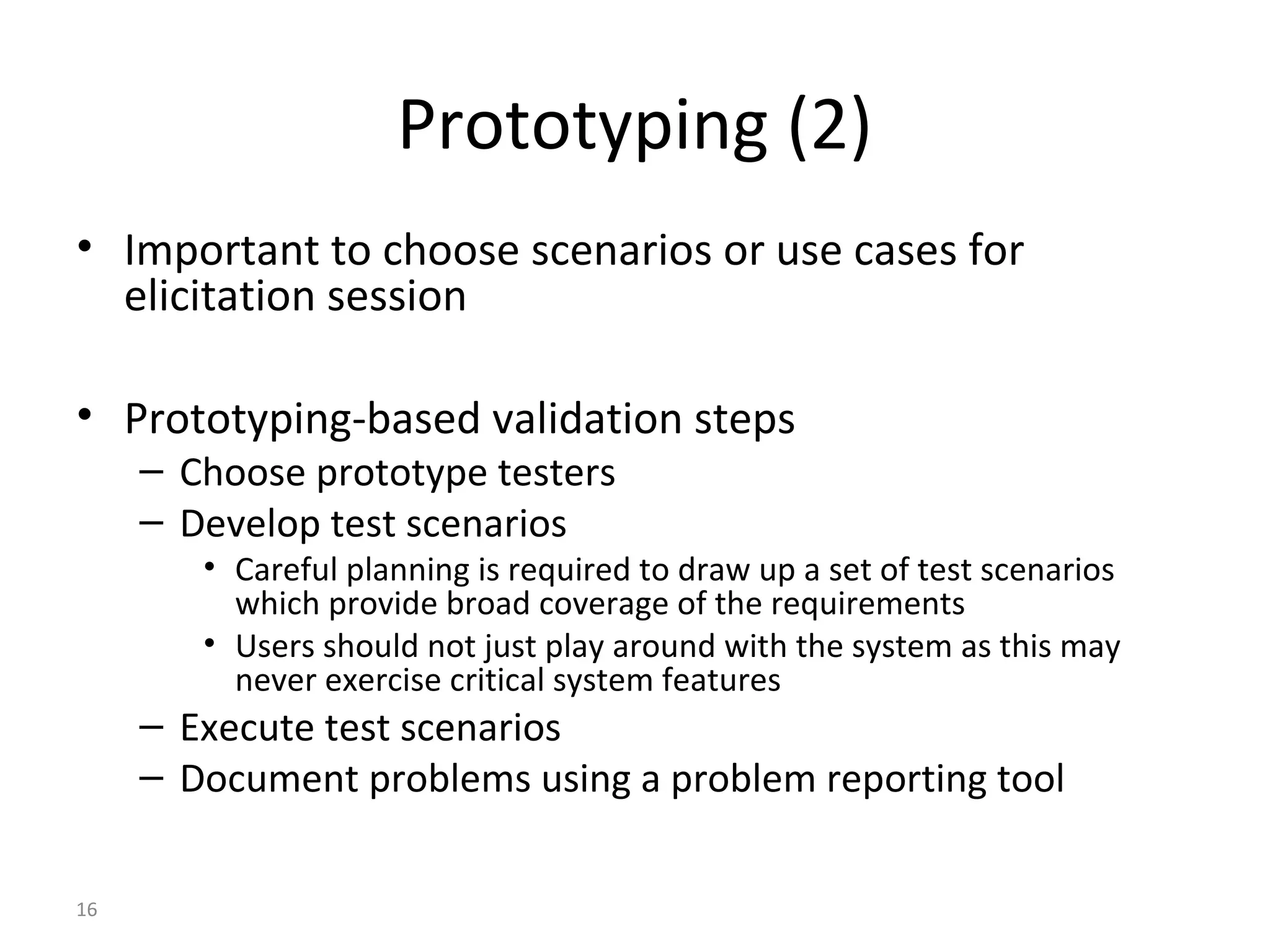 Prototyping (2)

• Important to choose scenarios or use cases for elicitation session

• Prototyping-based validation steps
  – Choose prototype testers
  – Develop test scenarios
    • Careful planning is required to draw up a set of test scenarios which provide broad coverage of the requirements
    • Users should not just play around with the system as this may never exercise critical system features
  – Execute test scenarios
  – Document problems using a problem reporting tool

16